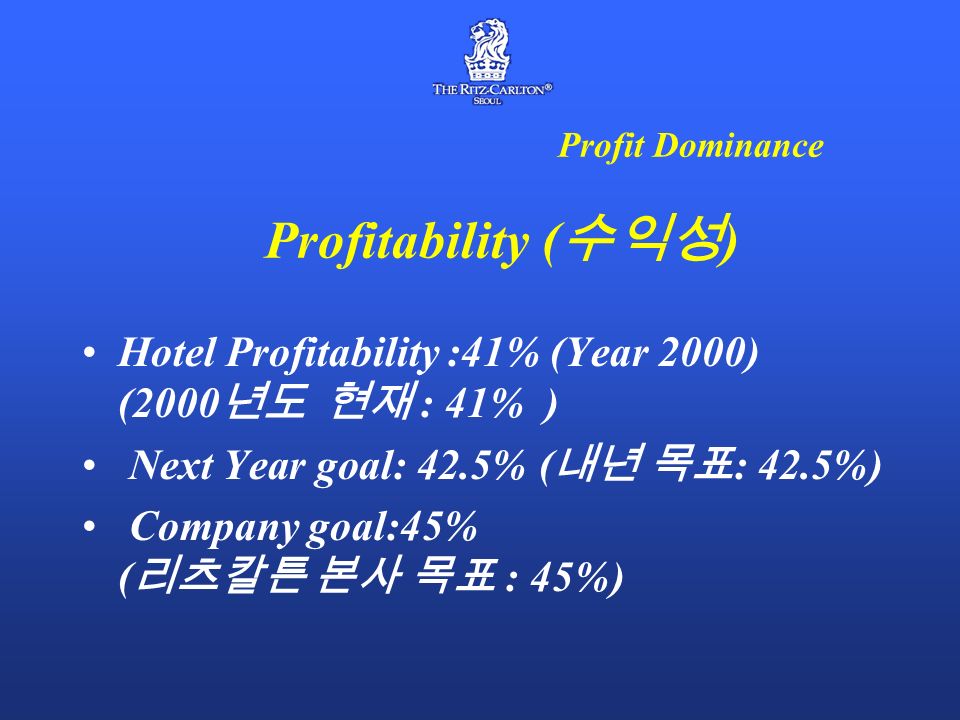 THE RITZ-CARLTON®
SEOUL

Profit Dominance

Profitability (수익성)

• Hotel Profitability :41% (Year 2000) (2000년도 현재 : 41% )
• Next Year goal: 42.5% (내년 목표: 42.5%)
• Company goal:45% (리츠칼튼 본사 목표 : 45%)